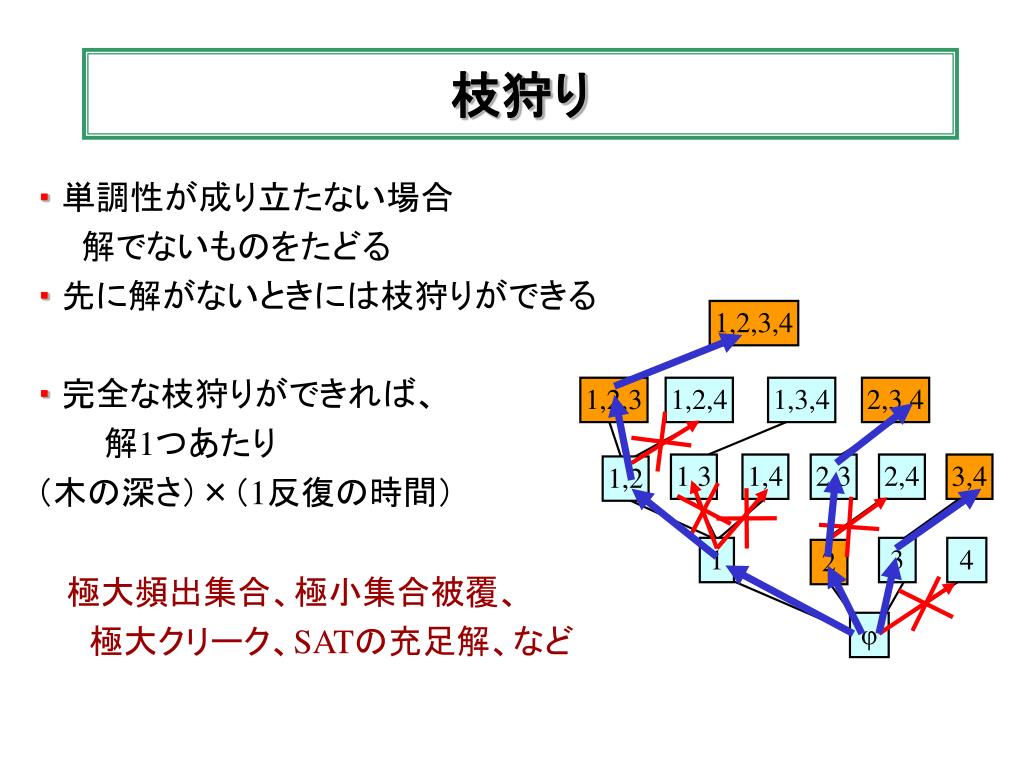 枝狩り

▪ 単調性が成り立たない場合
解でないものをたどる
▪ 先に解がないときには枝狩りができる

▪ 完全な枝狩りができれば、
解1つあたり
（木の深さ）×（1反復の時間）

極大頻出集合、極小集合被覆、
極大クリーク、SATの充足解、など

1,2,3,4
1,2,3
1,2,4
1,3,4
2,3,4
1,2
1,3
1,4
2,3
2,4
3,4
1
2
3
4
φ